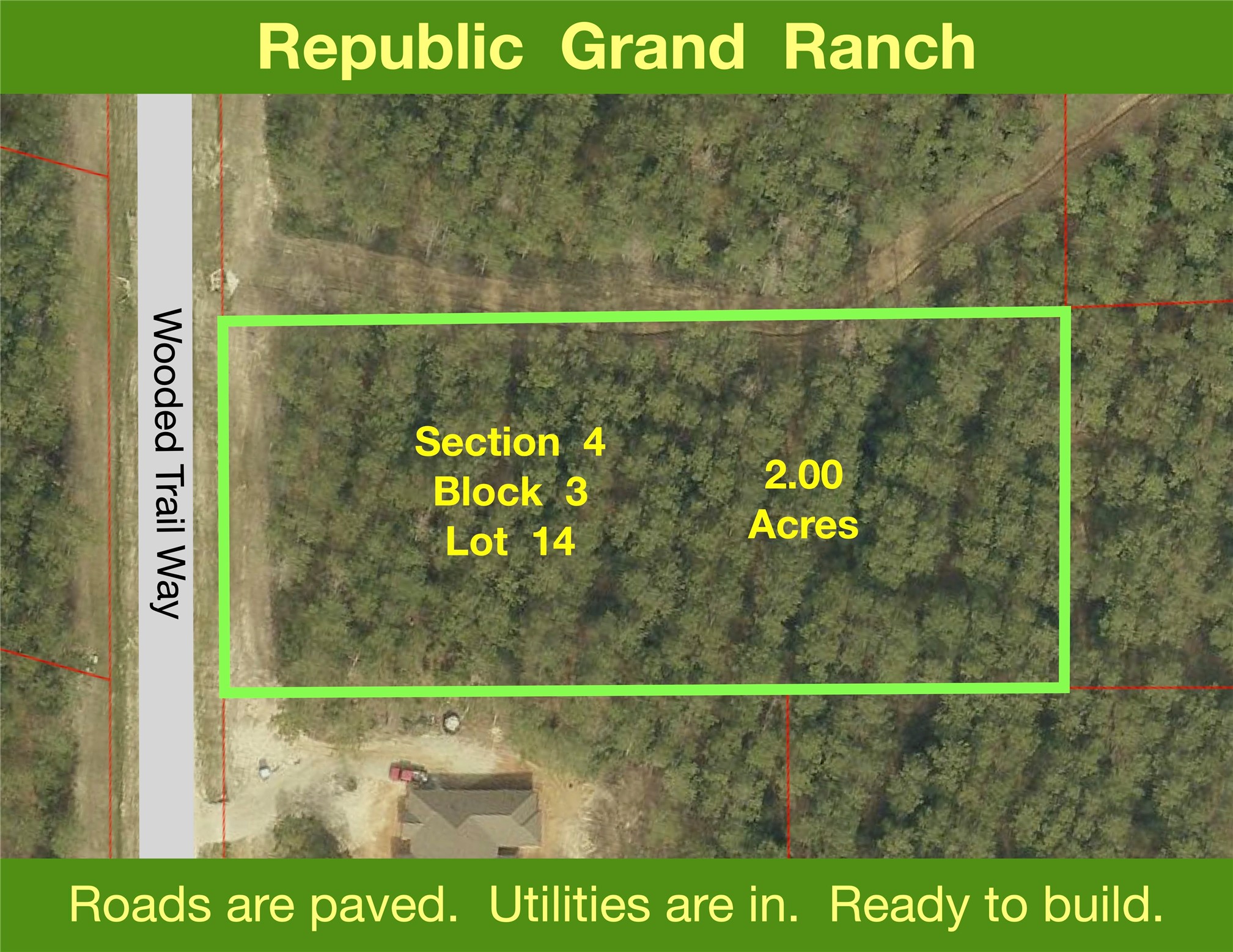 Republic Grand Ranch

Wooded Trail Way

Section 4
Block 3
Lot 14

2.00
Acres

Roads are paved. Utilities are in. Ready to build.